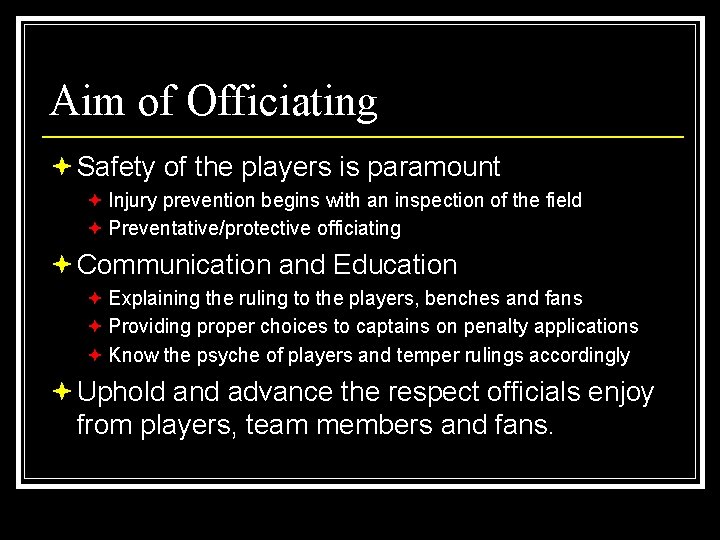 Aim of Officiating

Safety of the players is paramount

Injury prevention begins with an inspection of the field

Preventative/protective officiating

Communication and Education

Explaining the ruling to the players, benches and fans

Providing proper choices to captains on penalty applications

Know the psyche of players and temper rulings accordingly

Uphold and advance the respect officials enjoy from players, team members and fans.